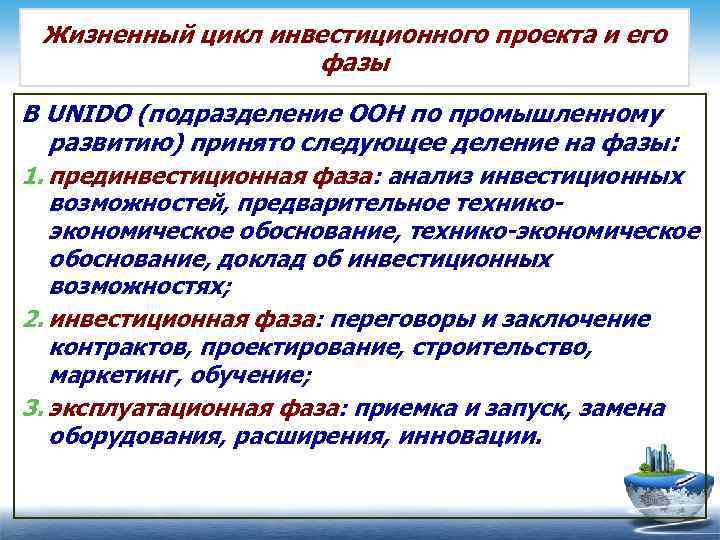 Жизненный цикл инвестиционного проекта и его фазы

В UNIDO (подразделение ООН по промышленному развитию) принято следующее деление на фазы:

1. прединвестиционная фаза: анализ инвестиционных возможностей, предварительное технико-экономическое обоснование, технико-экономическое обоснование, доклад об инвестиционных возможностях;

2. инвестиционная фаза: переговоры и заключение контрактов, проектирование, строительство, маркетинг, обучение;

3. эксплуатационная фаза: приемка и запуск, замена оборудования, расширения, инновации.